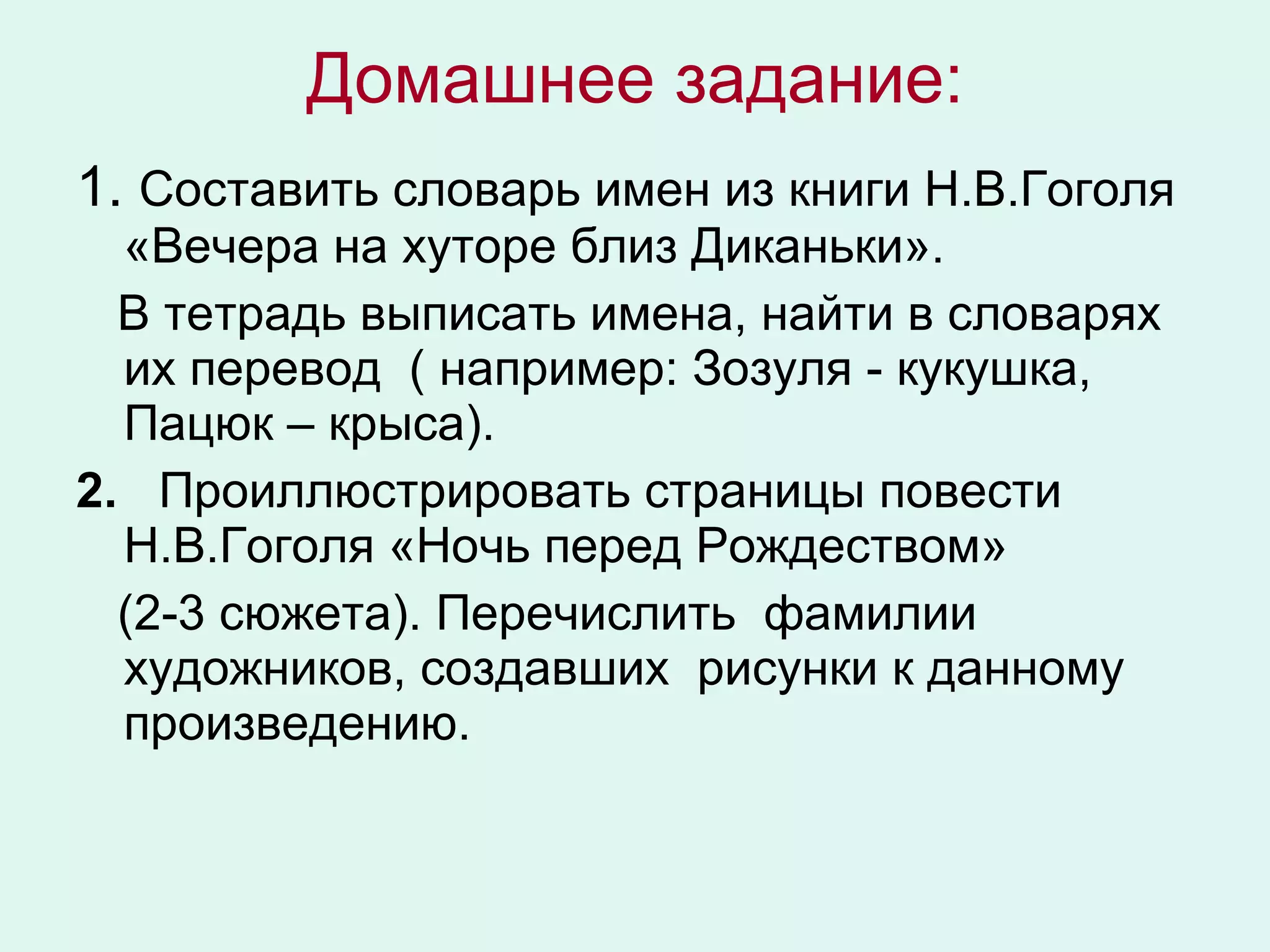 Домашнее задание:

1. Составить словарь имен из книги Н.В.Гоголя «Вечера на хуторе близ Диканьки».

В тетрадь выписать имена, найти в словарях их перевод ( например: Зозуля - кукушка, Пацюк – крыса).

2. Проиллюстрировать страницы повести Н.В.Гоголя «Ночь перед Рождеством»

(2-3 сюжета). Перечислить фамилии художников, создавших рисунки к данному произведению.